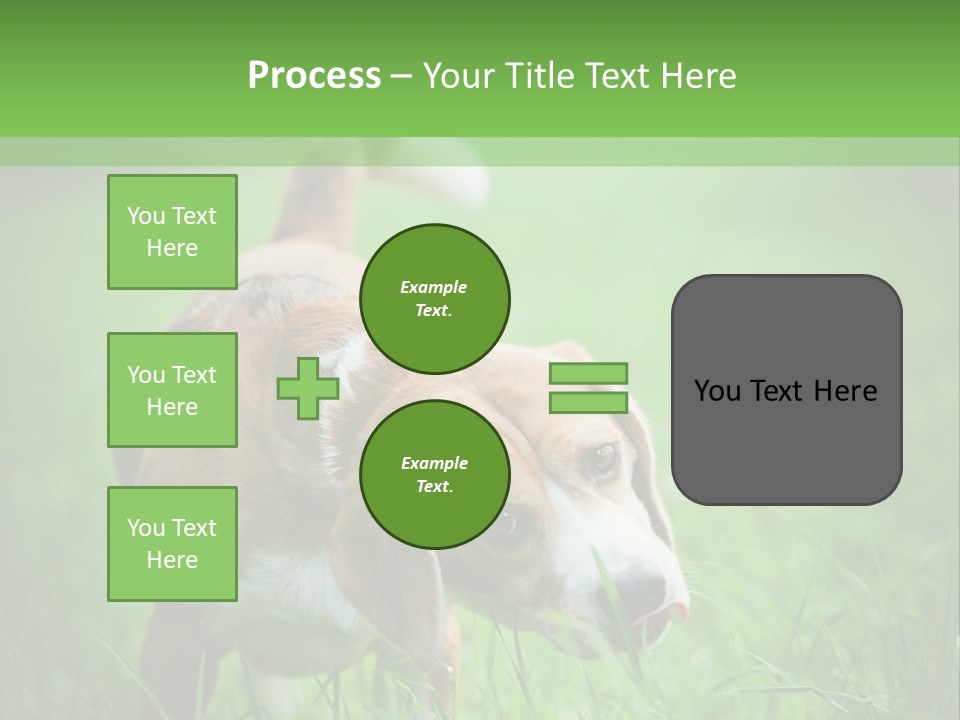 Process – Your Title Text Here

You Text Here

You Text Here

You Text Here

Example Text.

Example Text.

You Text Here